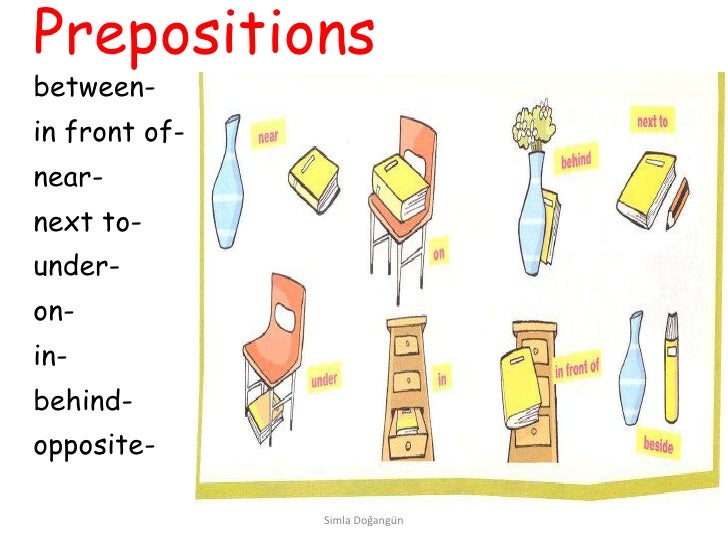 Prepositions

between-
in front of-
near-
next to-
under-
on-
in-
behind-
opposite-

near
on
behind
next to
under
in
in front of
beside

Simla Doğangün